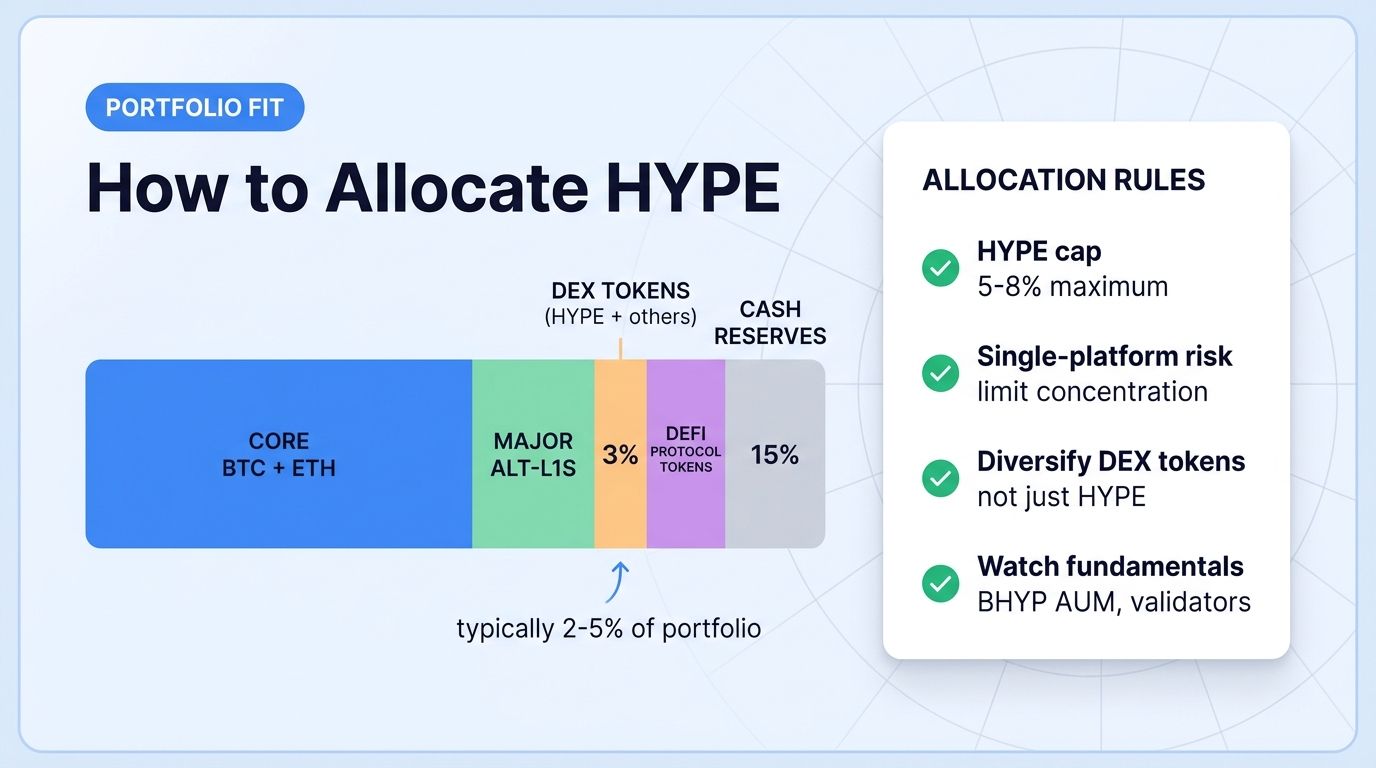 PORTFOLIO FIT

How to Allocate HYPE

DEX TOKENS
(HYPE + others)

CASH
RESERVES

CORE
BTC + ETH

MAJOR
ALT-L1S

3%

DEFI
PROTOCOL
TOKENS

15%

typically 2-5% of portfolio

ALLOCATION RULES

HYPE cap
5-8% maximum

Single-platform risk
limit concentration

Diversify DEX tokens
not just HYPE

Watch fundamentals
BHYP AUM, validators